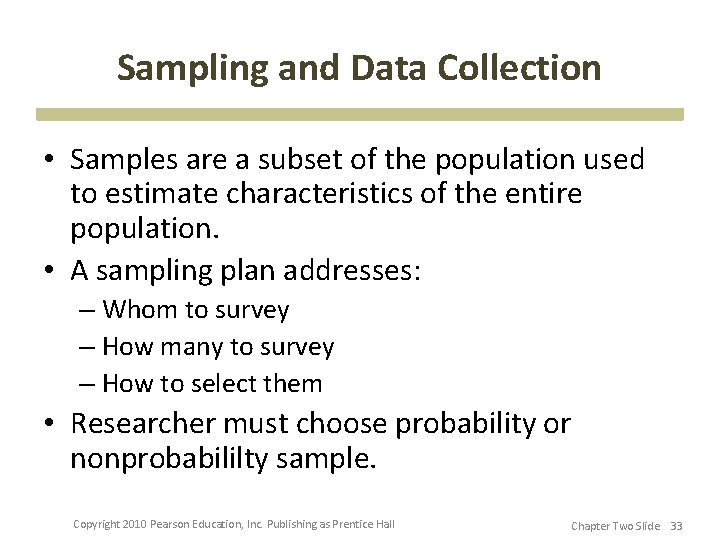 Sampling and Data Collection

• Samples are a subset of the population used to estimate characteristics of the entire population.
• A sampling plan addresses:
– Whom to survey
– How many to survey
– How to select them
• Researcher must choose probability or nonprobabililty sample.

Copyright 2010 Pearson Education, Inc. Publishing as Prentice Hall

Chapter Two Slide 33